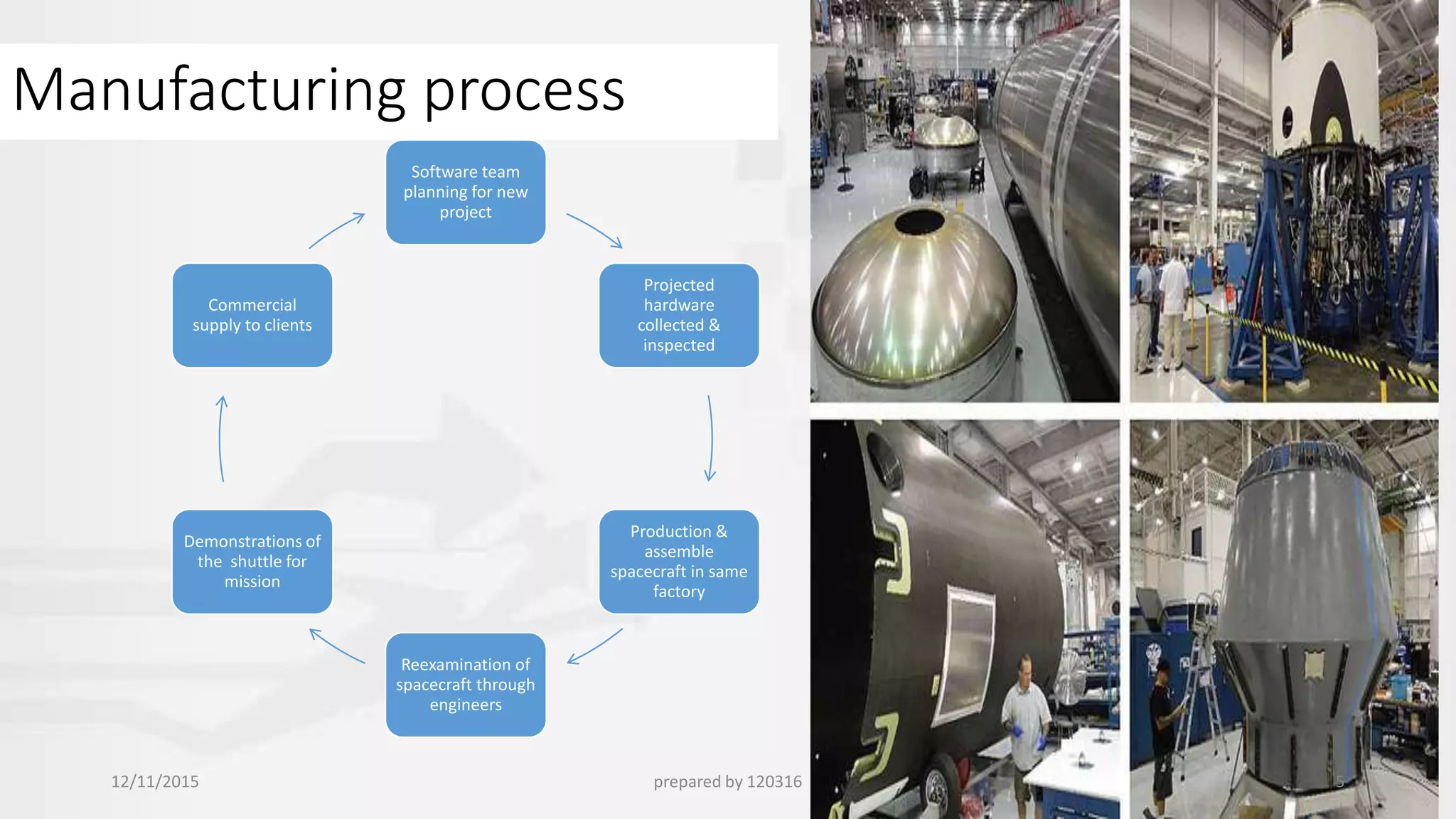 Manufacturing process

Software team planning for new project

Projected hardware collected & inspected

Production & assemble spacecraft in same factory

Reexamination of spacecraft through engineers

Demonstrations of the shuttle for mission

Commercial supply to clients

12/11/2015

prepared by 120316

5